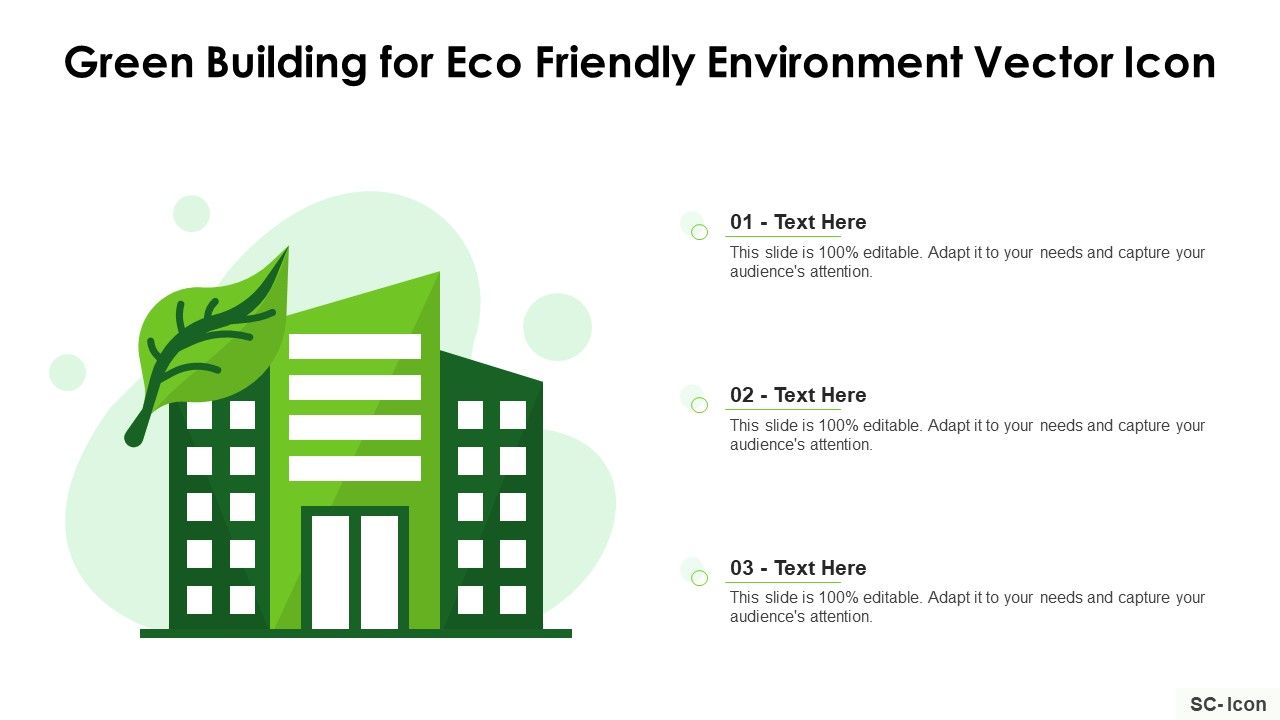 Green Building for Eco Friendly Environment Vector Icon

01 - Text Here

This slide is 100% editable. Adapt it to your needs and capture your audience's attention.

02 - Text Here

This slide is 100% editable. Adapt it to your needs and capture your audience's attention.

03 - Text Here

This slide is 100% editable. Adapt it to your needs and capture your audience's attention.

SC- Icon